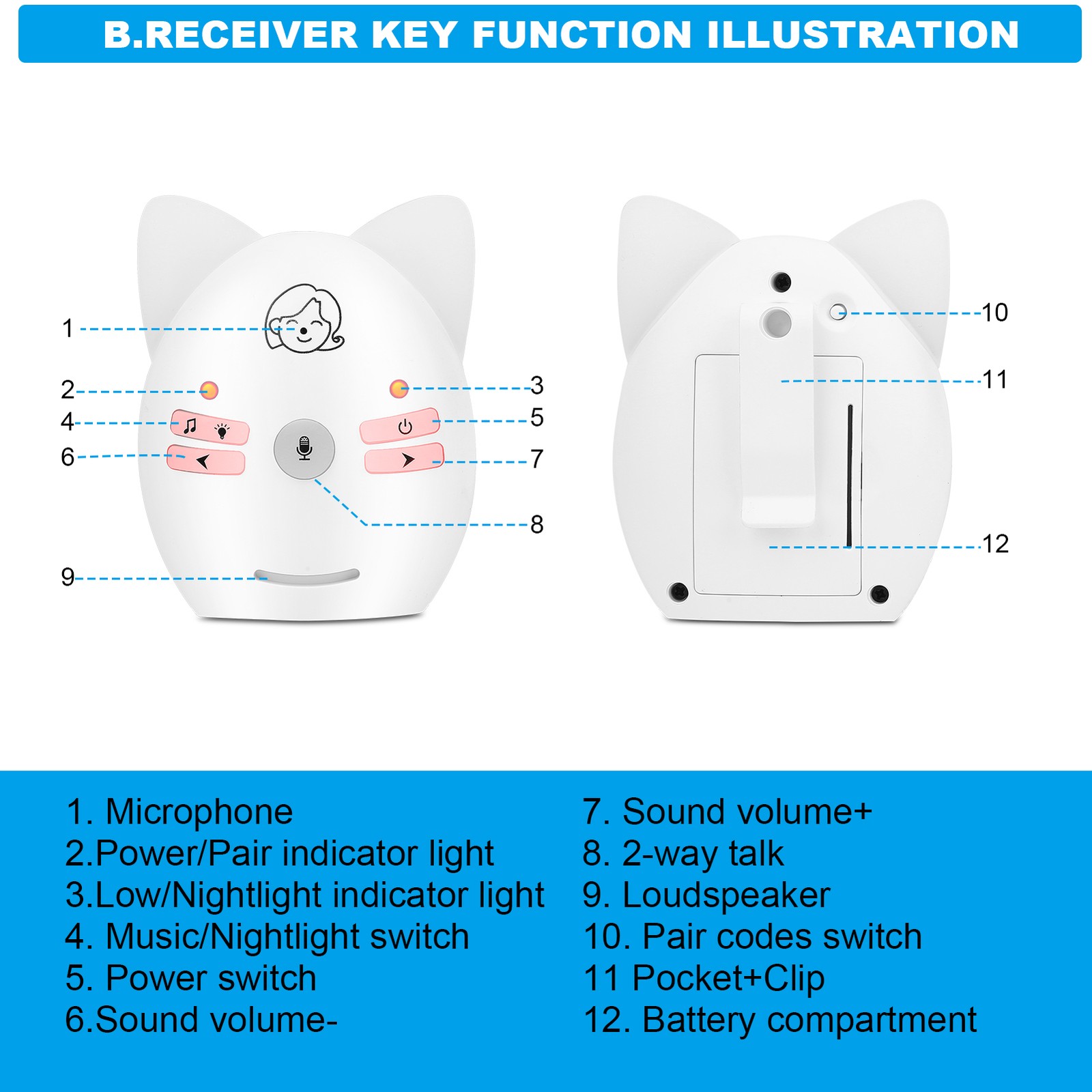 B.RECEIVER KEY FUNCTION ILLUSTRATION

1
2
4
6
9
3
5
7
8
10
11
12

1. Microphone
2.Power/Pair indicator light
3.Low/Nightlight indicator light
4. Music/Nightlight switch
5. Power switch
6.Sound volume-

7. Sound volume+
8. 2-way talk
9. Loudspeaker
10. Pair codes switch
11 Pocket+Clip
12. Battery compartment